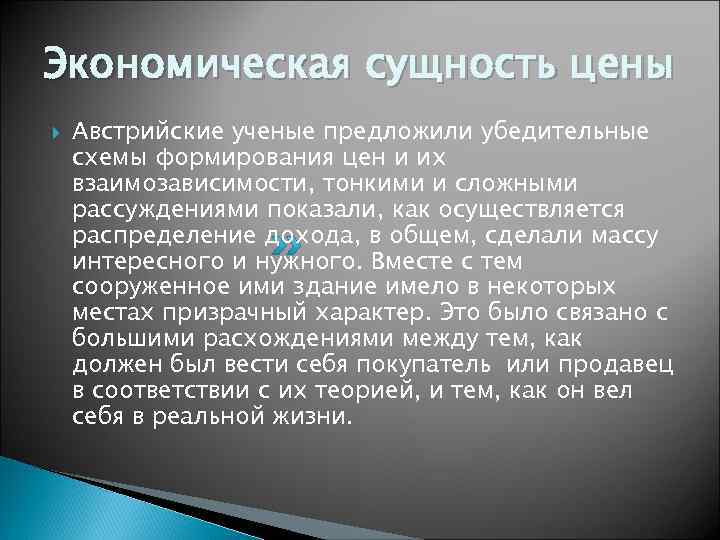 Экономическая сущность цены

Австрийские ученые предложили убедительные схемы формирования цен и их взаимозависимости, тонкими и сложными рассуждениями показали, как осуществляется распределение дохода, в общем, сделали массу интересного и нужного. Вместе с тем сооруженное ими здание имело в некоторых местах призрачный характер. Это было связано с большими расхождениями между тем, как должен был вести себя покупатель или продавец в соответствии с их теорией, и тем, как он вел себя в реальной жизни.